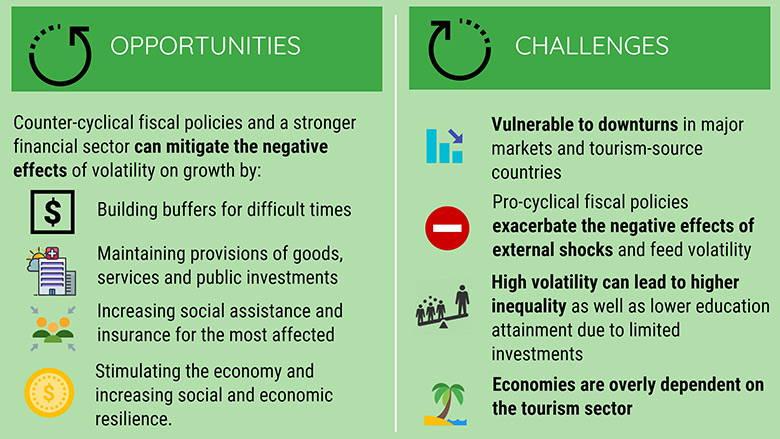 OPPORTUNITIES

Counter-cyclical fiscal policies and a stronger financial sector can mitigate the negative effects of volatility on growth by:

$

Building buffers for difficult times

Maintaining provisions of goods, services and public investments

Increasing social assistance and insurance for the most affected

$

Stimulating the economy and increasing social and economic resilience.

CHALLENGES

Vulnerable to downturns in major markets and tourism-source countries

Pro-cyclical fiscal policies exacerbate the negative effects of external shocks and feed volatility

High volatility can lead to higher inequality as well as lower education attainment due to limited investments

Economies are overly dependent on the tourism sector